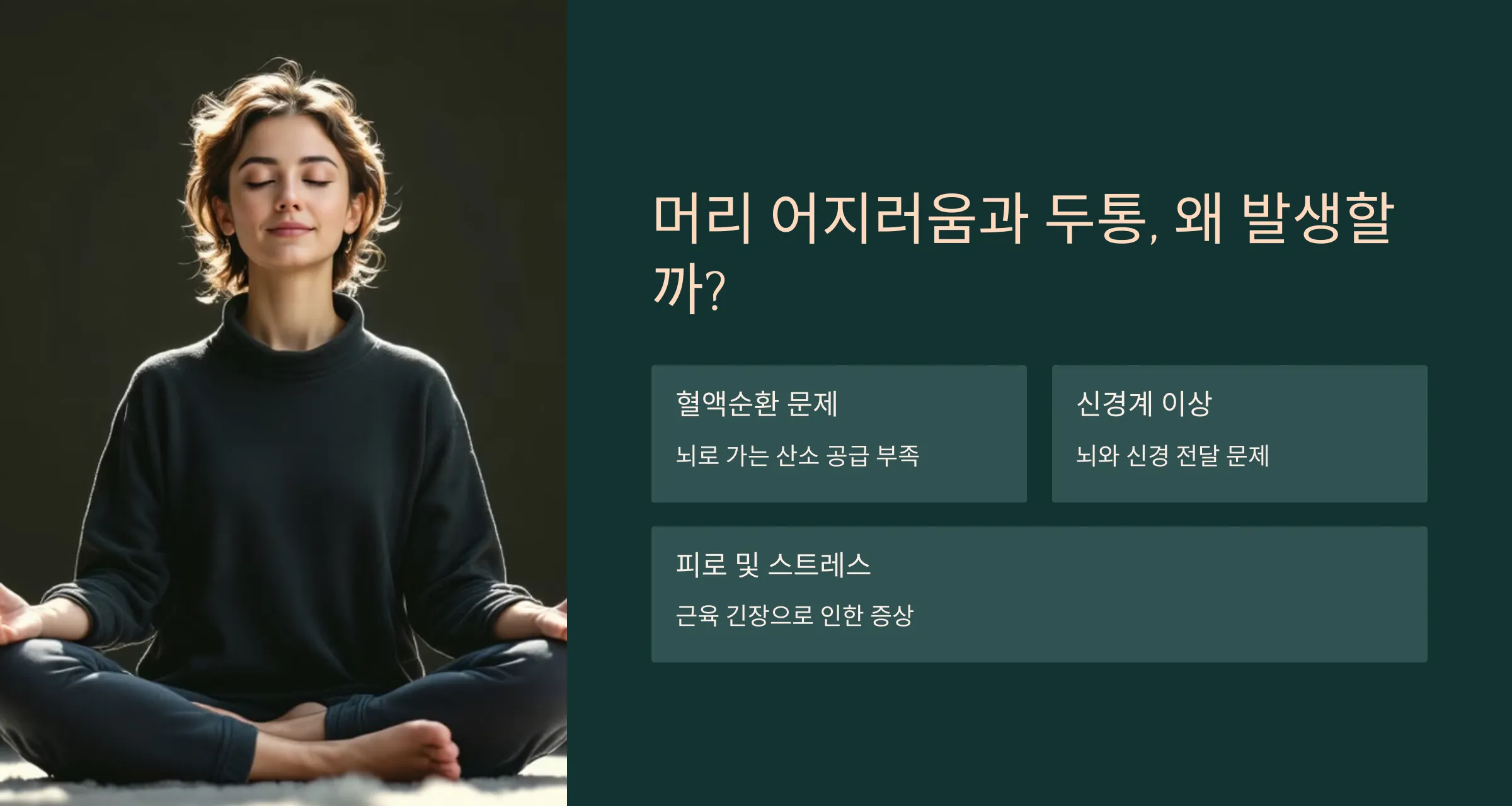 머리 어지러움과 두통, 왜 발생할까?

혈액순환 문제

뇌로 가는 산소 공급 부족

신경계 이상

뇌와 신경 전달 문제

피로 및 스트레스

근육 긴장으로 인한 증상